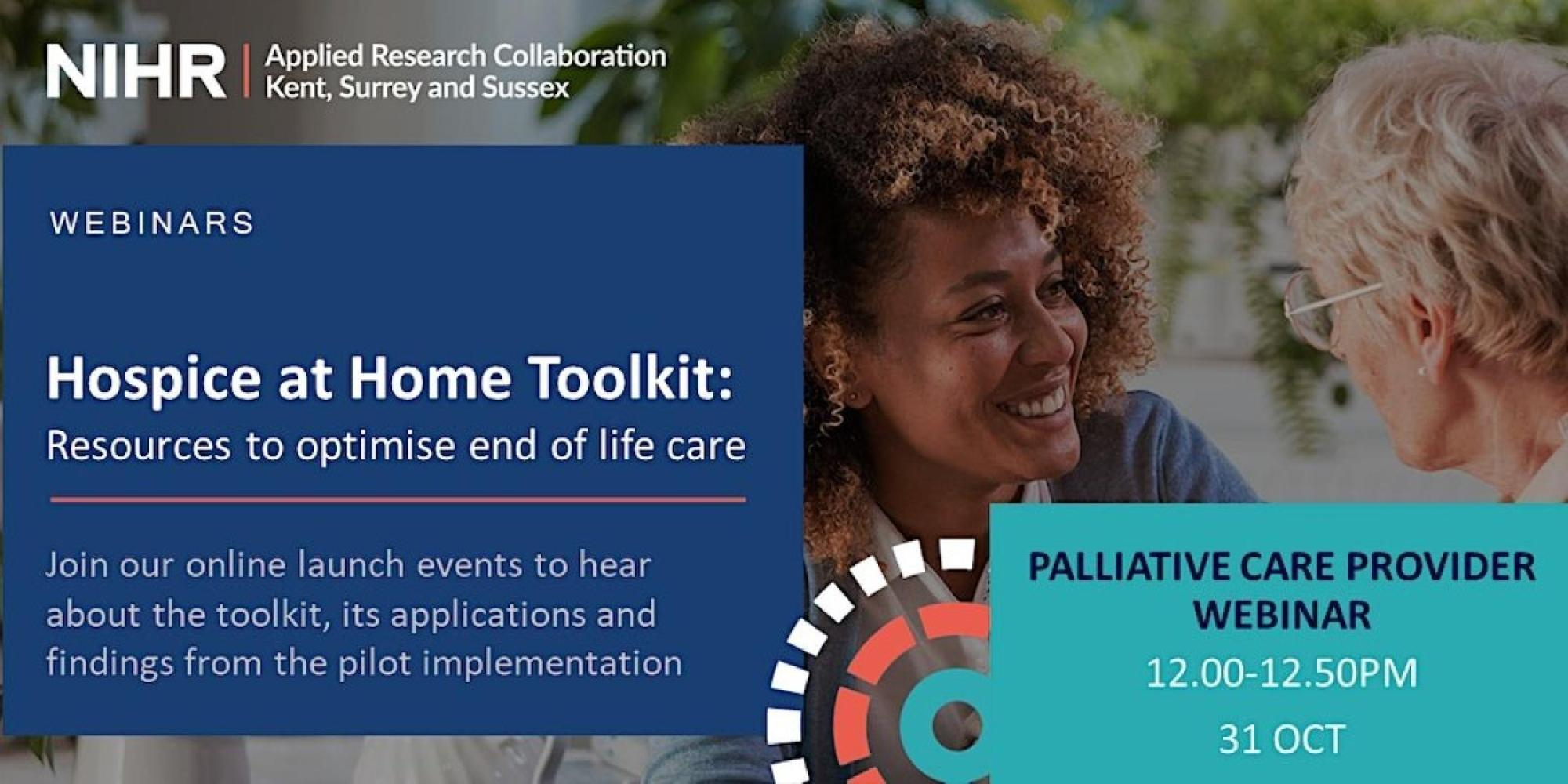 NIHR | Applied Research Collaboration Kent, Surrey and Sussex

WEBINARS

Hospice at Home Toolkit:
Resources to optimise end of life care

Join our online launch events to hear about the toolkit, its applications and findings from the pilot implementation

PALLIATIVE CARE PROVIDER WEBINAR
12.00-12.50PM
31 OCT